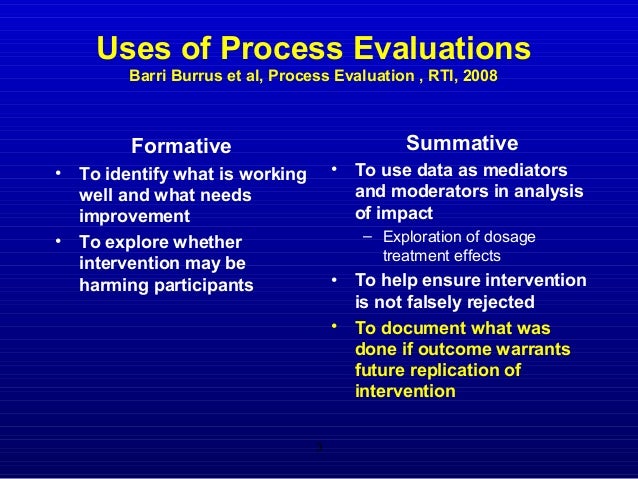 Uses of Process Evaluations
Barri Burrus et al, Process Evaluation , RTI, 2008

Formative
• To identify what is working well and what needs improvement
• To explore whether intervention may be harming participants

Summative
• To use data as mediators and moderators in analysis of impact
– Exploration of dosage treatment effects
• To help ensure intervention is not falsely rejected
• To document what was done if outcome warrants future replication of intervention

3